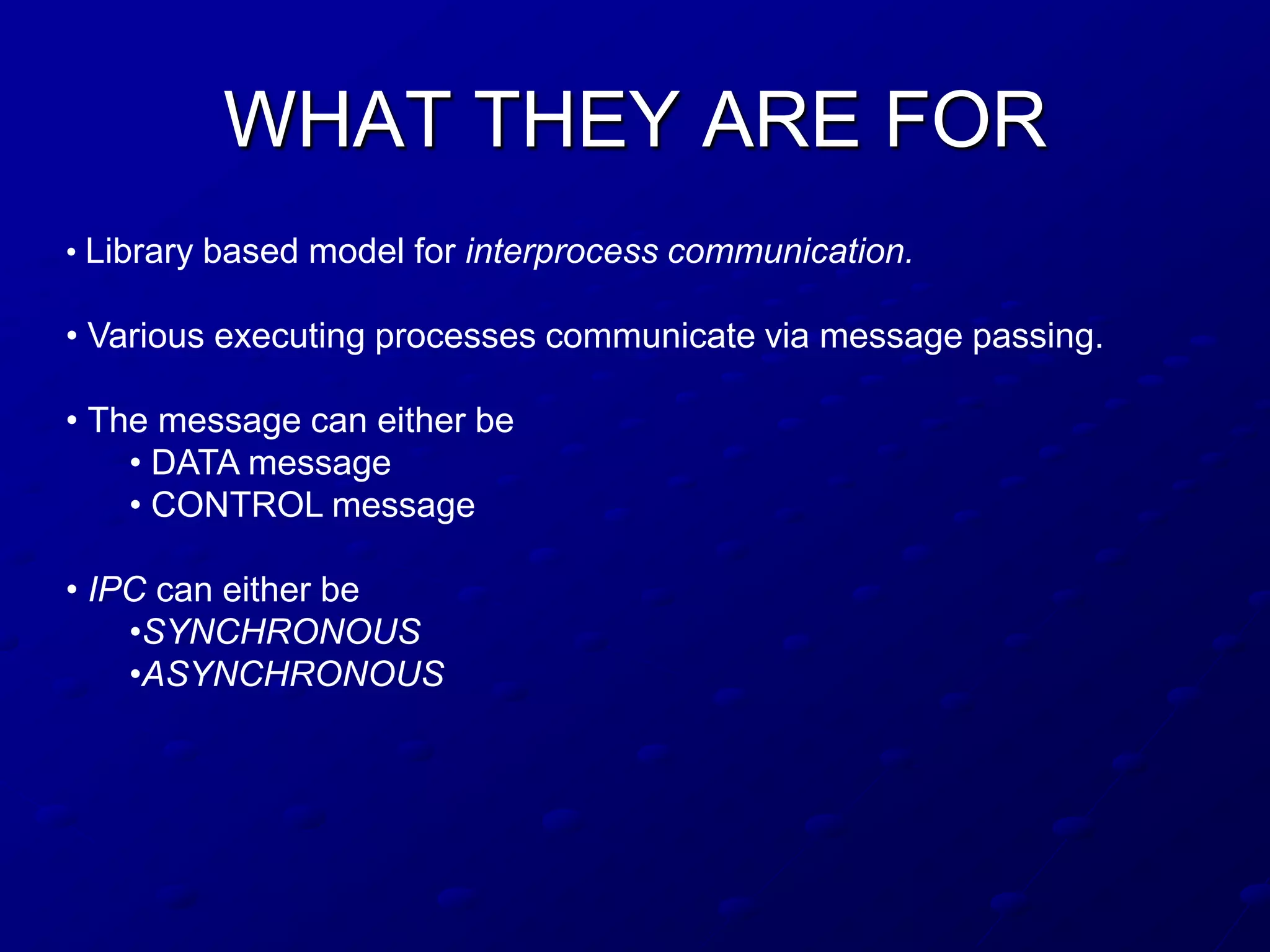 WHAT THEY ARE FOR

• Library based model for interprocess communication.

• Various executing processes communicate via message passing.

• The message can either be
  • DATA message
  • CONTROL message

• IPC can either be
  •SYNCHRONOUS
  •ASYNCHRONOUS